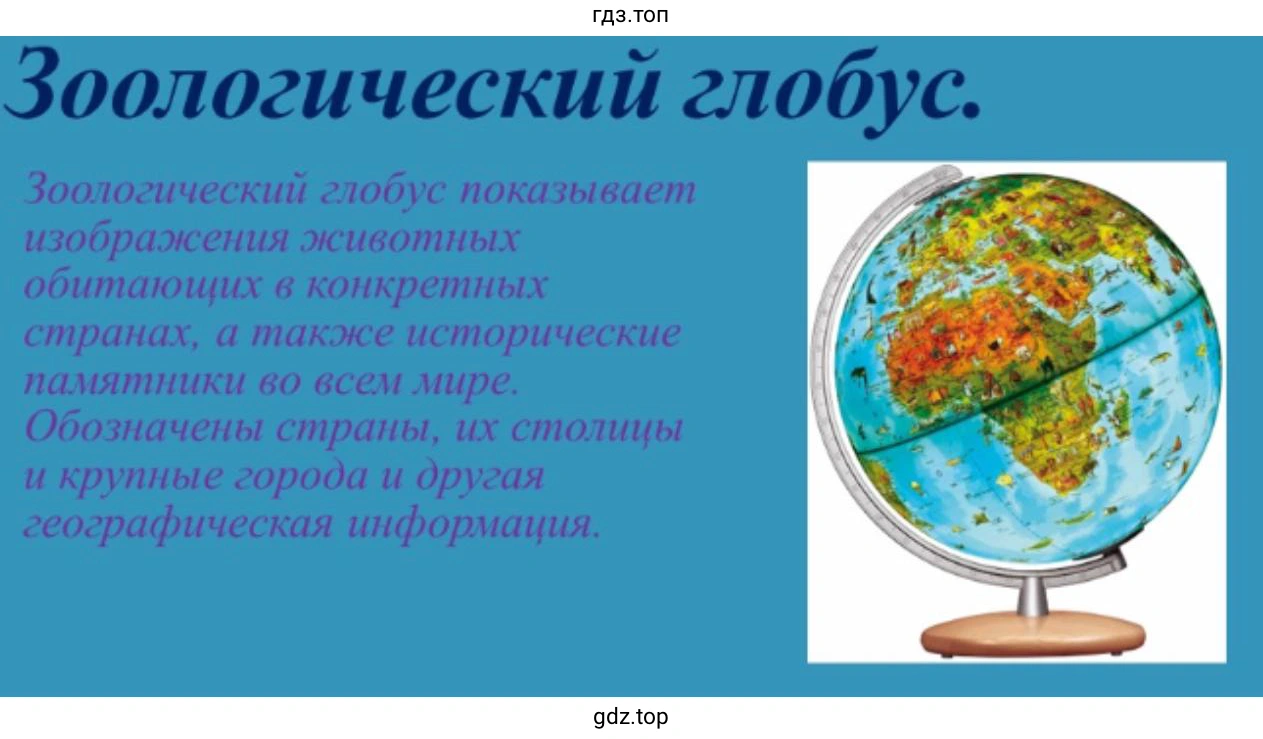 гдз.топ

Зоологический глобус.

Зоологический глобус показывает изображения животных обитающих в конкретных странах, а также исторические памятники во всем мире. Обозначены страны, их столицы и крупные города и другая географическая информация.

gdz.top